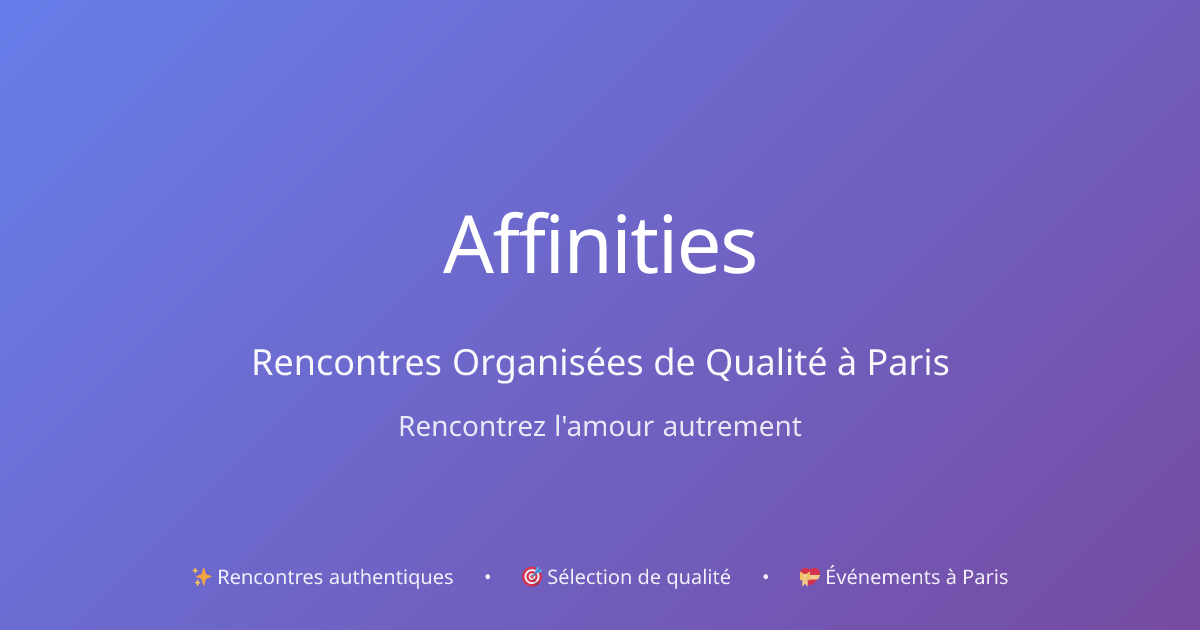 Affinities

Rencontres Organisées de Qualité à Paris

Rencontrez l'amour autrement

✨ Rencontres authentiques • 🎯 Sélection de qualité • 💝 Événements à Paris